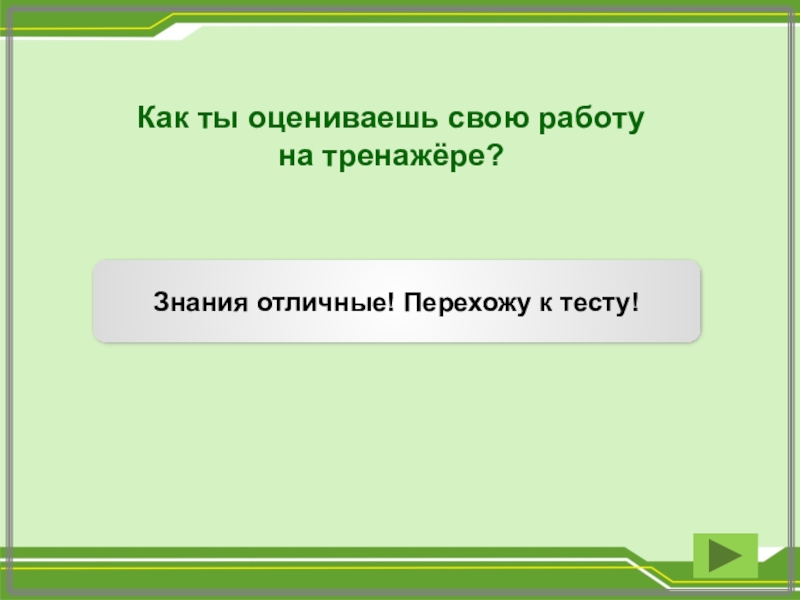 Как ты оцениваешь свою работу на тренажёре?

Знания отличные! Перехожу к тесту!